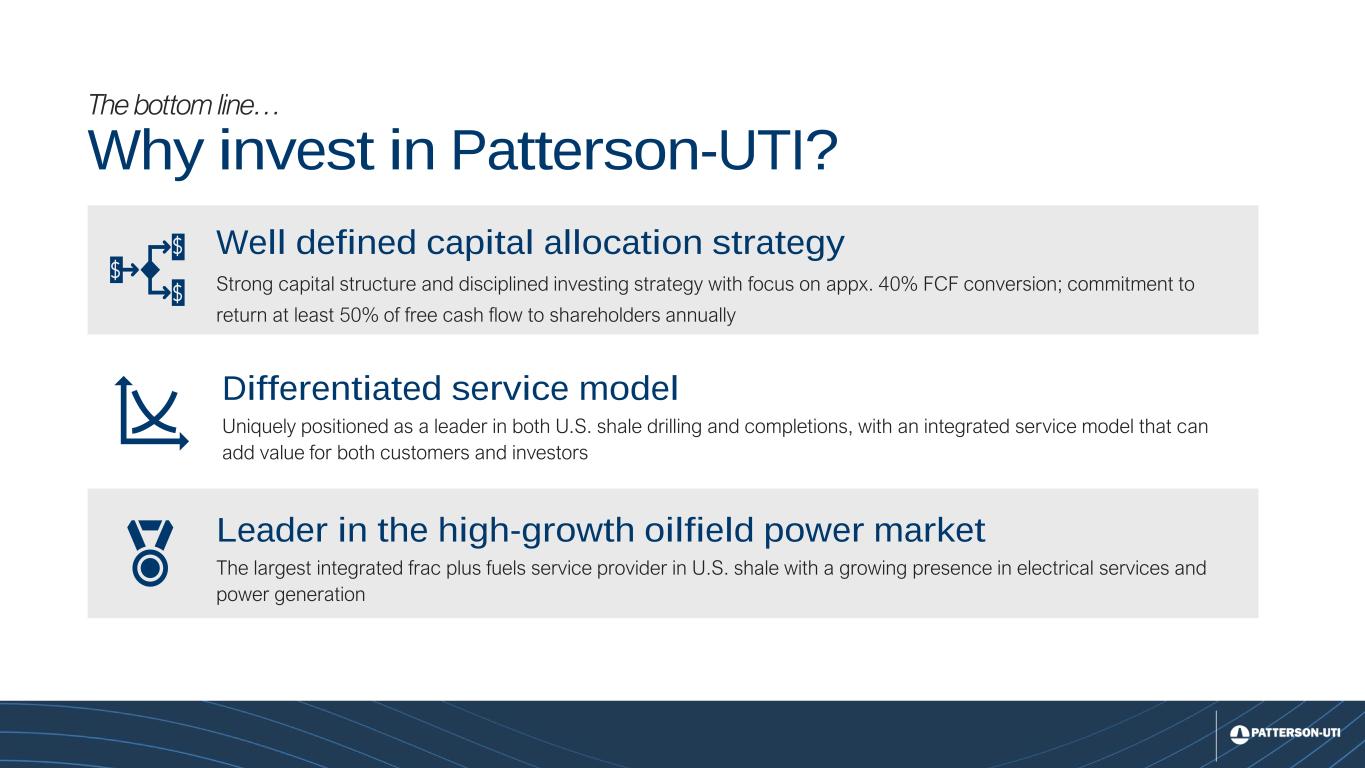 The bottom line…
Why invest in Patterson-UTI?

$ $ $

Well defined capital allocation strategy
Strong capital structure and disciplined investing strategy with focus on appx. 40% FCF conversion; commitment to return at least 50% of free cash flow to shareholders annually

Differentiated service model
Uniquely positioned as a leader in both U.S. shale drilling and completions, with an integrated service model that can add value for both customers and investors

Leader in the high-growth oilfield power market
The largest integrated frac plus fuels service provider in U.S. shale with a growing presence in electrical services and power generation

PATTERSON-UTI